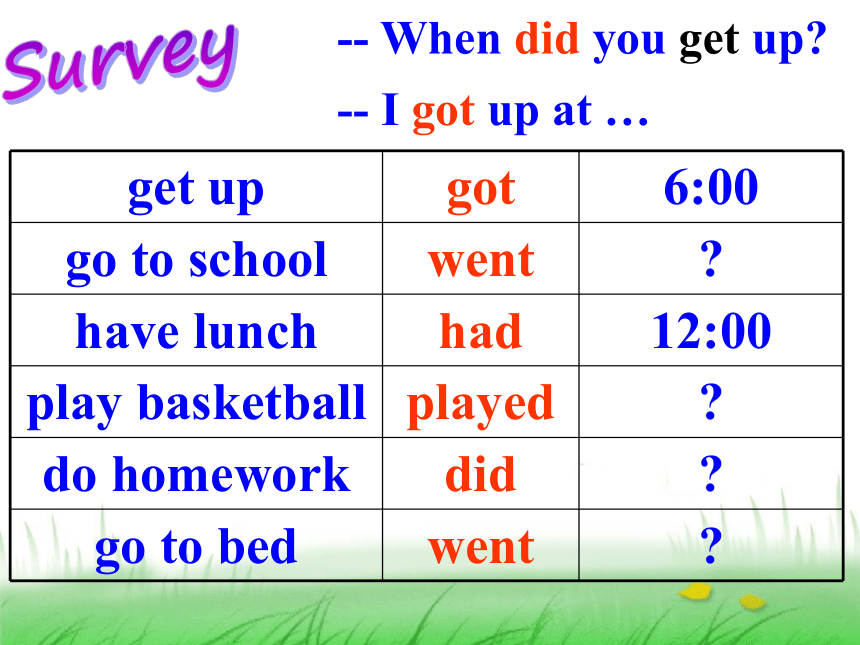 Survey

-- When did you get up?

-- I got up at …

| get up | got | 6:00 |
|---|---|---|
| go to school | went | ? |
| have lunch | had | 12:00 |
| play basketball | played | ? |
| do homework | did | ? |
| go to bed | went | ? |